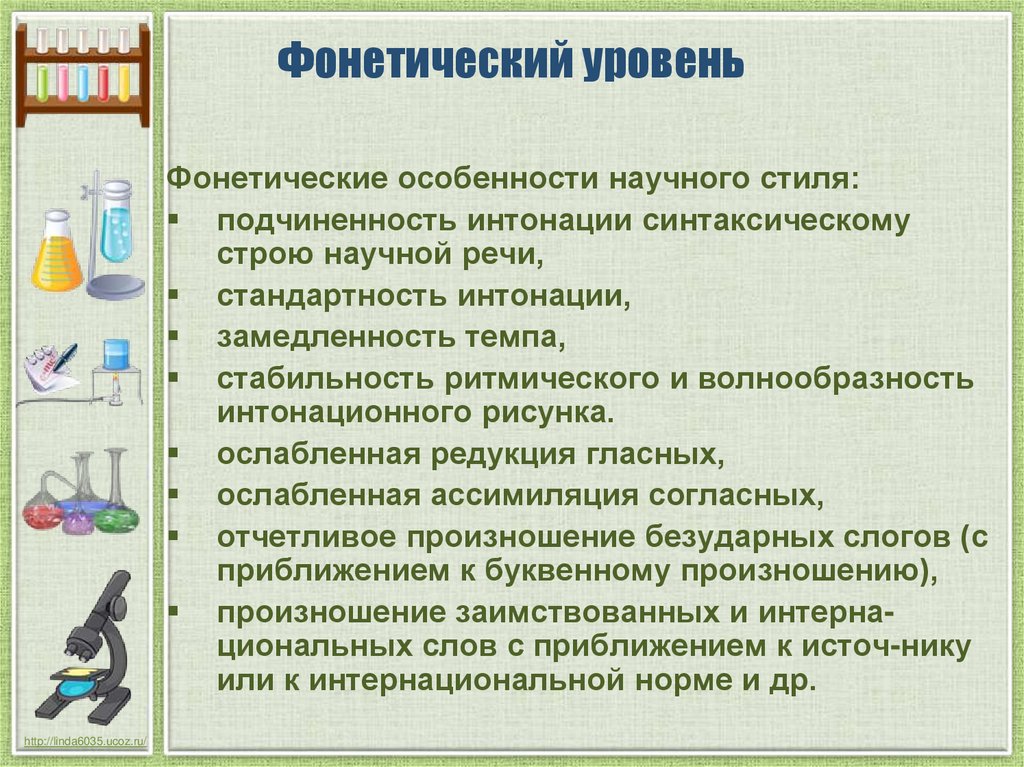 Фонетический уровень

Фонетические особенности научного стиля:

▪ подчиненность интонации синтаксическому строю научной речи,
▪ стандартность интонации,
▪ замедленность темпа,
▪ стабильность ритмического и волнообразность интонационного рисунка.
▪ ослабленная редукция гласных,
▪ ослабленная ассимиляция согласных,
▪ отчетливое произношение безударных слогов (с приближением к буквенному произношению),
▪ произношение заимствованных и интернациональных слов с приближением к источ-нику или к интернациональной норме и др.

http://linda6035.ucoz.ru/